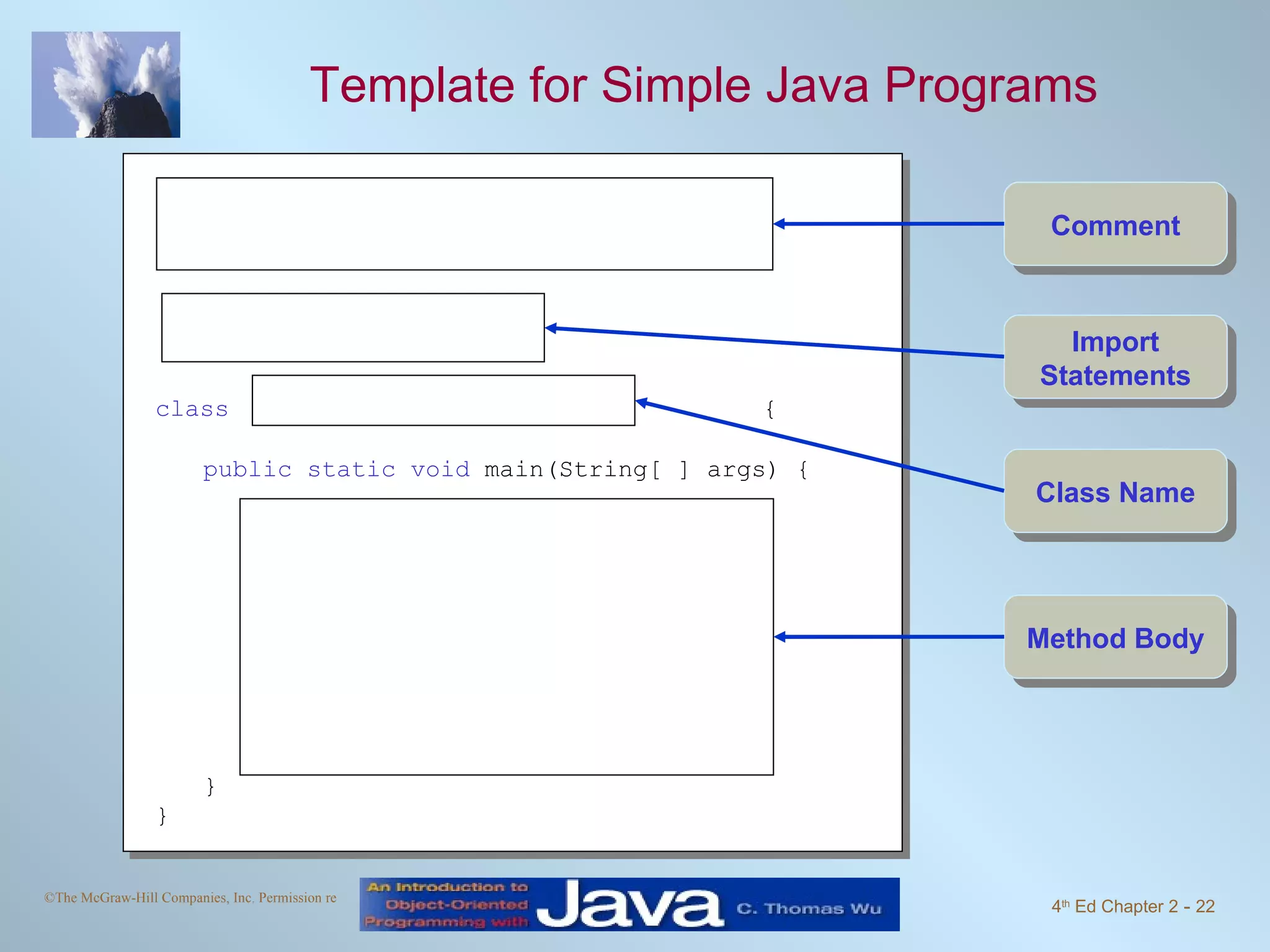 Template for Simple Java Programs

class {

public static void main(String[ ] args) {

}
}

Comment

Import Statements

Class Name

Method Body

©The McGraw-Hill Companies, Inc. Permission re

An Introduction to Object-Oriented Programming with Java C. Thomas Wu

4th Ed Chapter 2 - 22